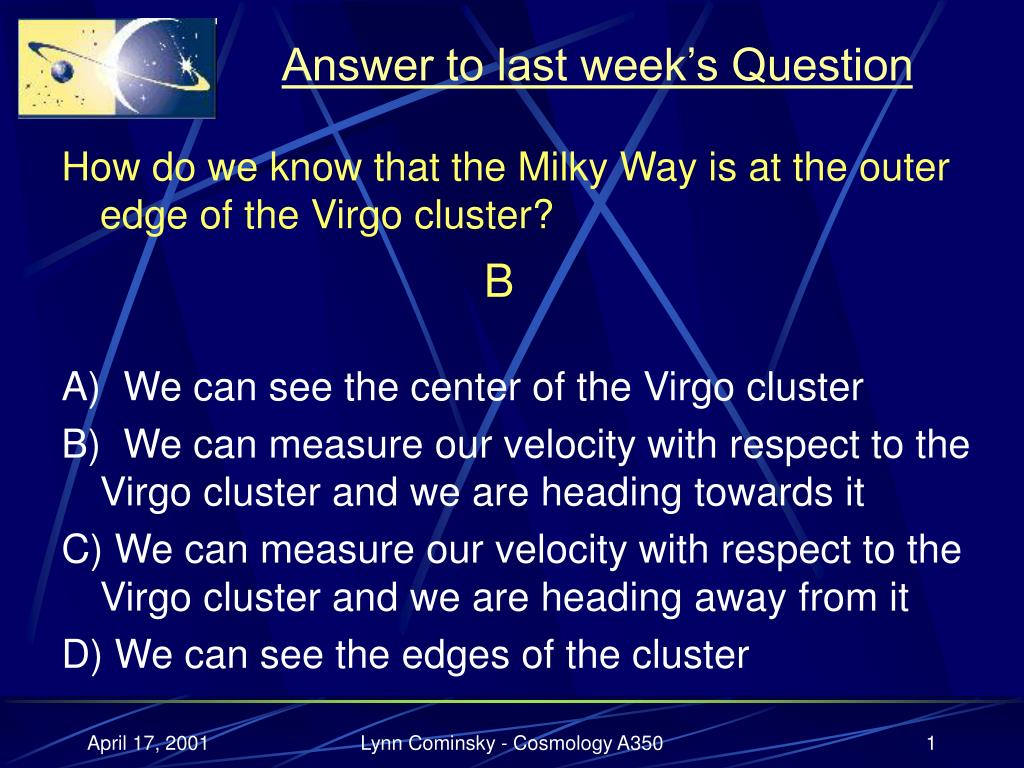 Answer to last week's Question

How do we know that the Milky Way is at the outer edge of the Virgo cluster?

B

A) We can see the center of the Virgo cluster

B) We can measure our velocity with respect to the Virgo cluster and we are heading towards it

C) We can measure our velocity with respect to the Virgo cluster and we are heading away from it

D) We can see the edges of the cluster

April 17, 2001

Lynn Cominsky - Cosmology A350

1